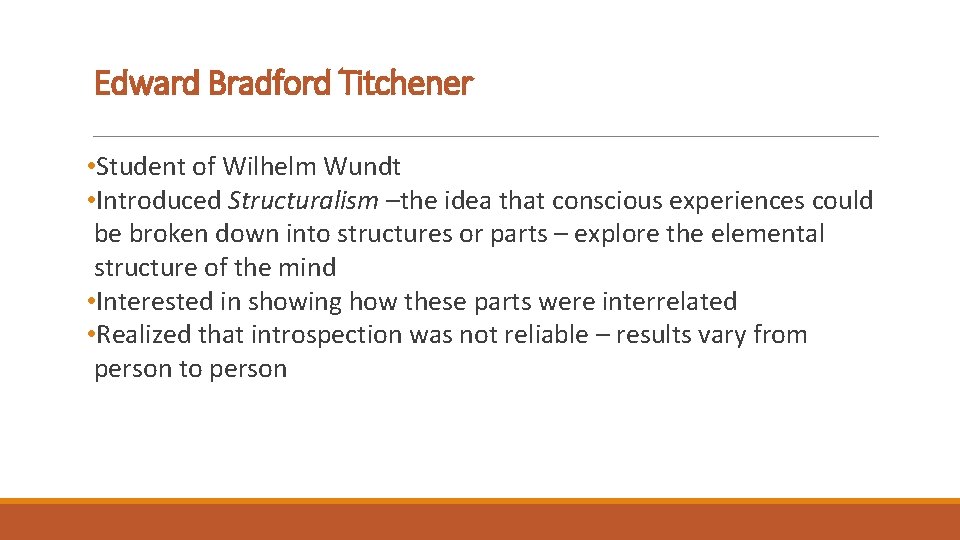 Edward Bradford Titchener

•Student of Wilhelm Wundt
•Introduced Structuralism –the idea that conscious experiences could be broken down into structures or parts – explore the elemental structure of the mind
•Interested in showing how these parts were interrelated
•Realized that introspection was not reliable – results vary from person to person